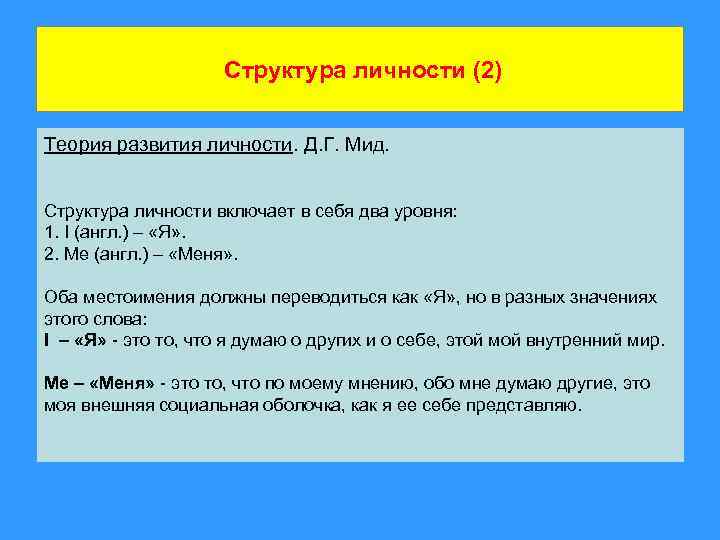 Структура личности (2)

Теория развития личности. Д.Г. Мид.

Структура личности включает в себя два уровня:
1. I (англ.) – «Я».
2. Me (англ.) – «Меня».

Оба местоимения должны переводиться как «Я», но в разных значениях этого слова:
I – «Я» - это то, что я думаю о других и о себе, этой мой внутренний мир.

Me – «Меня» - это то, что по моему мнению, обо мне думаю другие, это моя внешняя социальная оболочка, как я ее себе представляю.